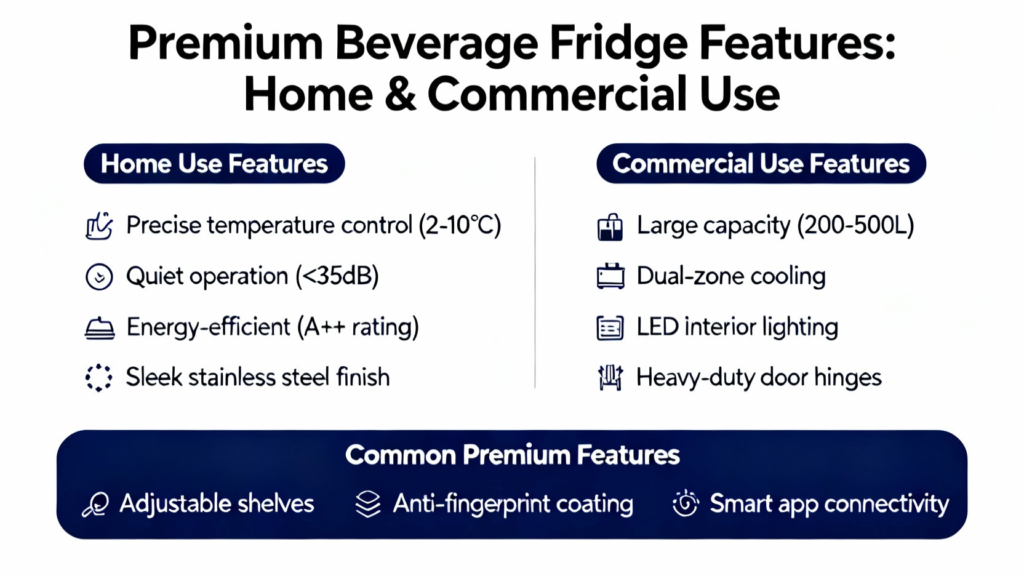 Premium Beverage Fridge Features: Home & Commercial Use

Home Use Features

Precise temperature control (2-10°C)

Quiet operation (<35dB)

Energy-efficient (A++ rating)

Sleek stainless steel finish

Commercial Use Features

Large capacity (200-500L)

Dual-zone cooling

LED interior lighting

Heavy-duty door hinges

Common Premium Features

Adjustable shelves

Anti-fingerprint coating

Smart app connectivity